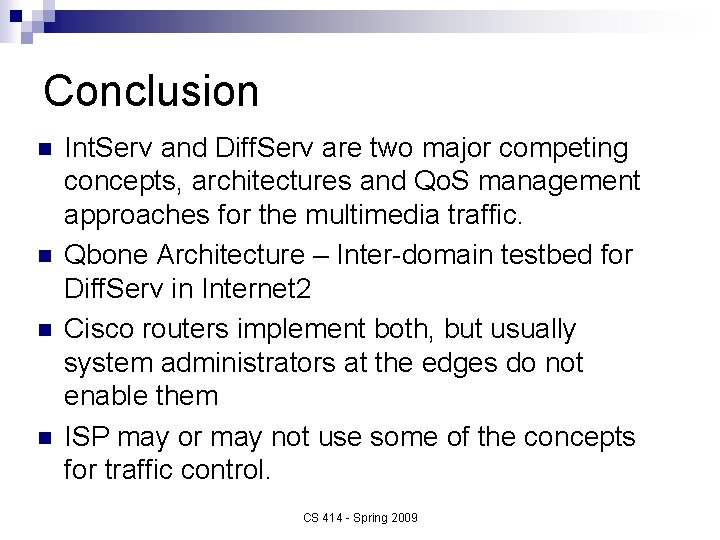 Conclusion

- IntServ and DiffServ are two major competing concepts, architectures and QoS management approaches for the multimedia traffic.
- Qbone Architecture – Inter-domain testbed for DiffServ in Internet2
- Cisco routers implement both, but usually system administrators at the edges do not enable them
- ISP may or may not use some of the concepts for traffic control.

CS 414 - Spring 2009